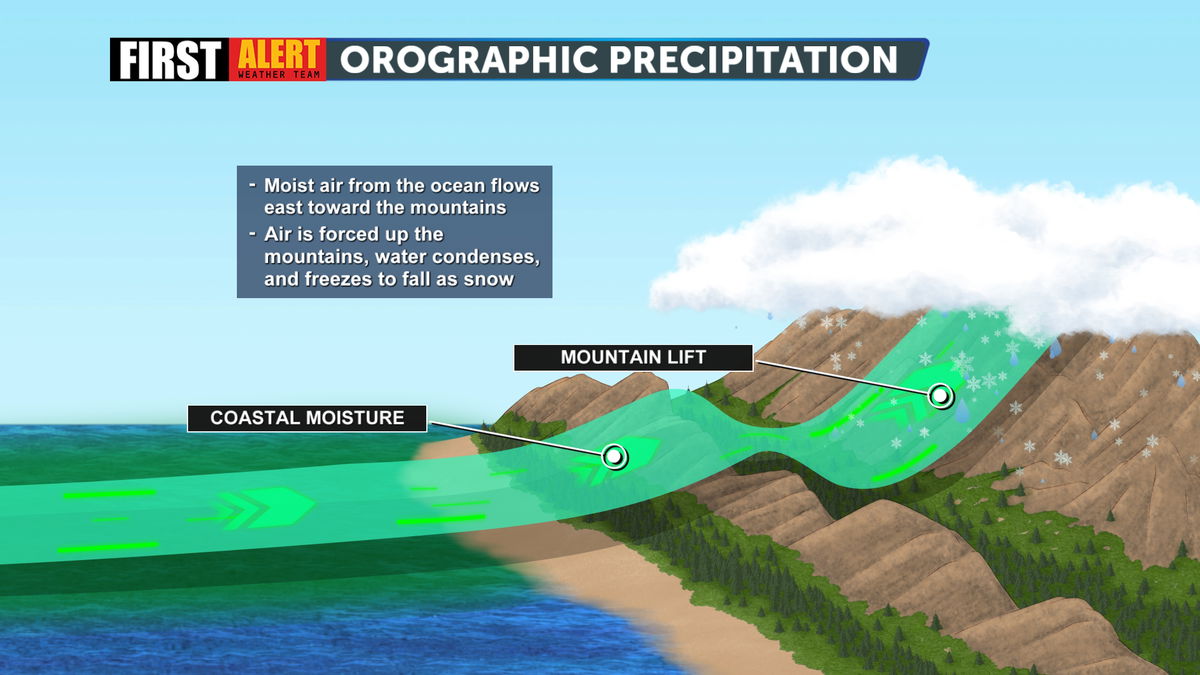 FIRST ALERT WEATHER TEAM OROGRAPHIC PRECIPITATION

- Moist air from the ocean flows east toward the mountains
- Air is forced up the mountains, water condenses, and freezes to fall as snow

MOUNTAIN LIFT

COASTAL MOISTURE